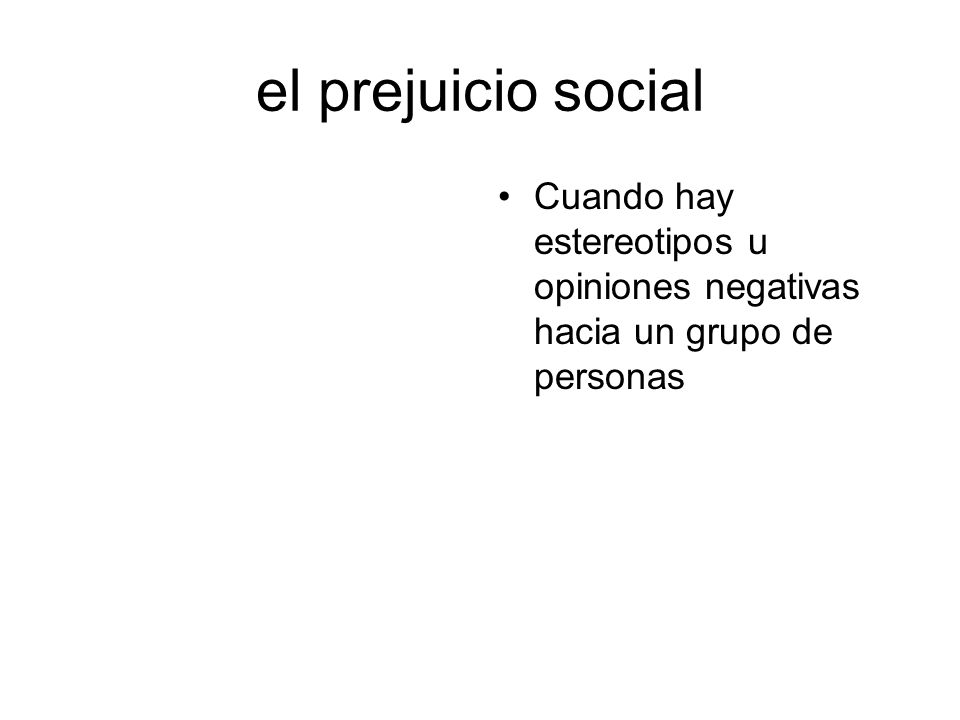 el prejuicio social

• Cuando hay estereotipos u opiniones negativas hacia un grupo de personas